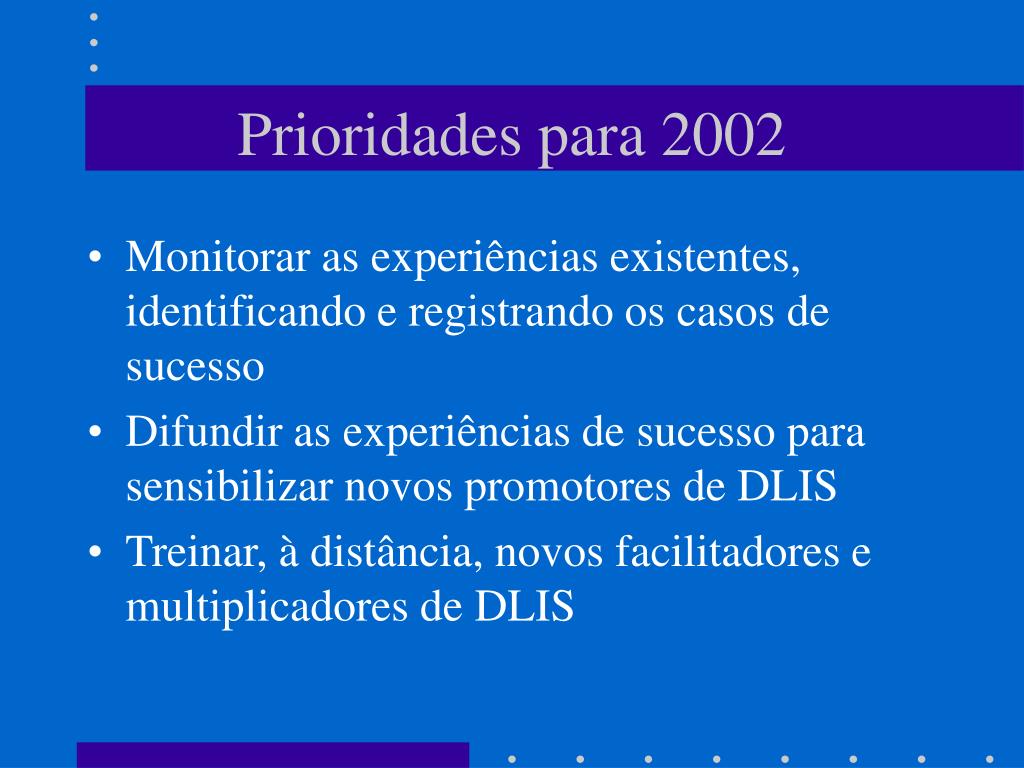 Prioridades para 2002

• Monitorar as experiências existentes, identificando e registrando os casos de sucesso
• Difundir as experiências de sucesso para sensibilizar novos promotores de DLIS
• Treinar, à distância, novos facilitadores e multiplicadores de DLIS